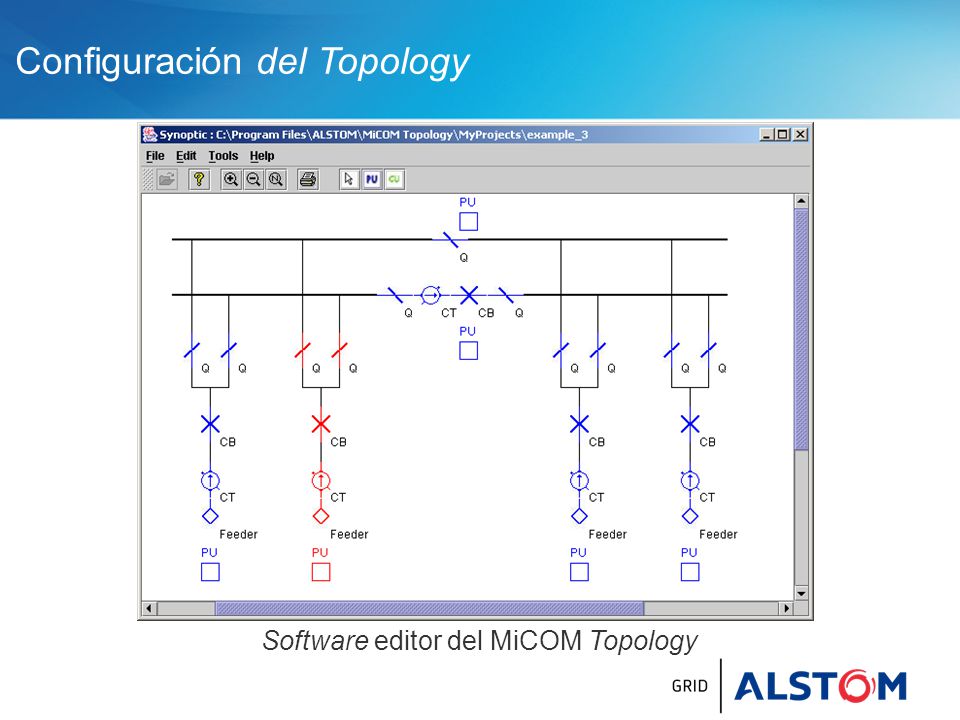 Configuración del Topology

Synoptic : C:\Program Files\ALSTOM\MiCOM Topology\MyProjects\example_3

File Edit Tools Help

PU CU

PU

Q

Q CT CB Q

PU

Q Q Q Q Q Q Q Q

CB CB CB CB

CT CT CT CT

Feeder Feeder Feeder Feeder

PU PU PU PU

Software editor del MiCOM Topology

GRID ALSTOM